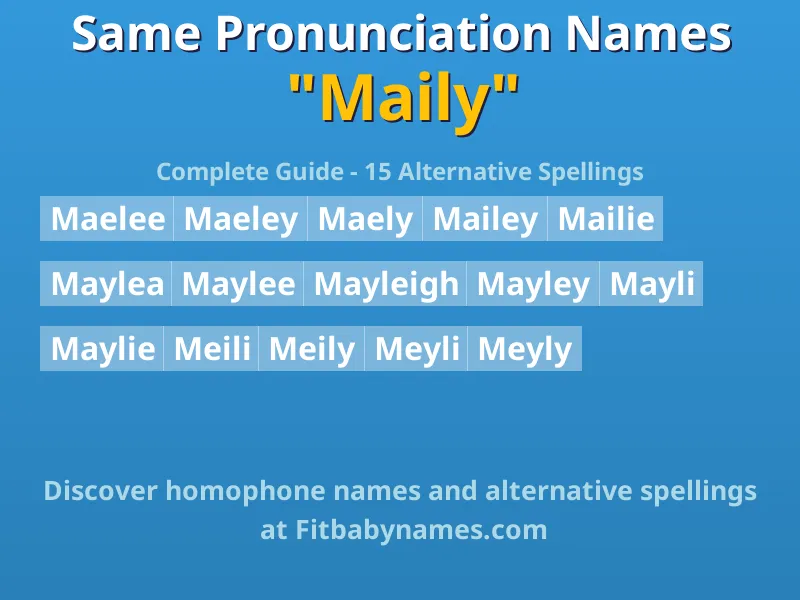 Same Pronunciation Names
"Maily"

Complete Guide - 15 Alternative Spellings

Maelee Maeley Maely Mailey Mailie

Maylea Maylee Mayleigh Mayley Mayli

Maylie Meili Meily Meyli Meyly

Discover homophone names and alternative spellings at Fitbabynames.com